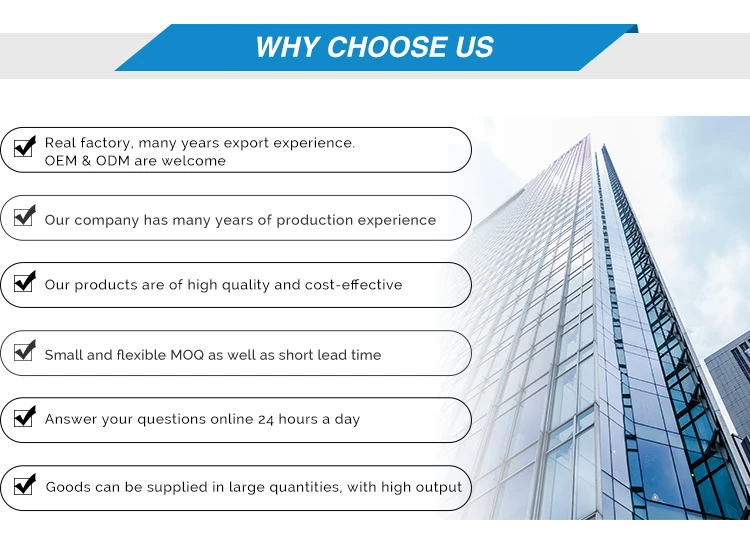 WHY CHOOSE US

Real factory, many years export experience. OEM & ODM are welcome

Our company has many years of production experience

Our products are of high quality and cost-effective

Small and flexible MOQ as well as short lead time

Answer your questions online 24 hours a day

Goods can be supplied in large quantities, with high output